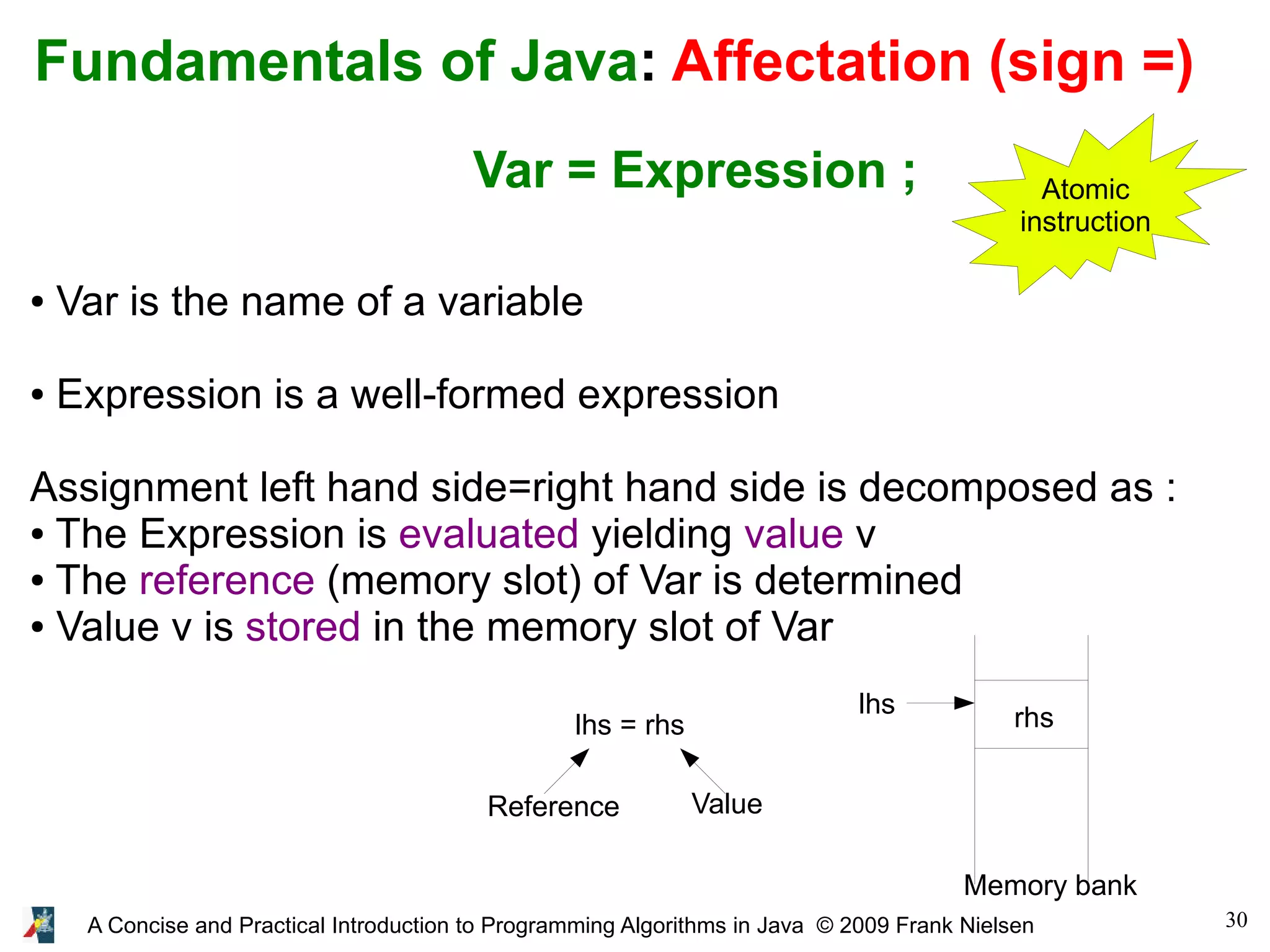 Fundamentals of Java: Affectation (sign =)

Var = Expression ;

Atomic instruction

• Var is the name of a variable

• Expression is a well-formed expression

Assignment left hand side=right hand side is decomposed as :
• The Expression is evaluated yielding value v
• The reference (memory slot) of Var is determined
• Value v is stored in the memory slot of Var

lhs = rhs

Reference

Value

lhs

rhs

Memory bank

A Concise and Practical Introduction to Programming Algorithms in Java © 2009 Frank Nielsen

30